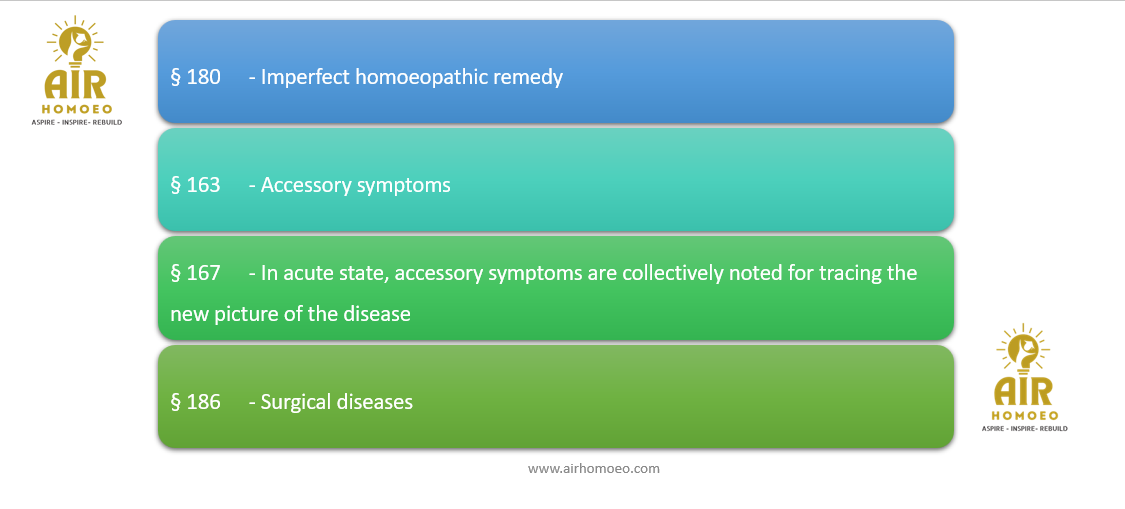 AIR
HOMOEO
ASPIRE - INSPIRE - REBUILD

§ 180 - Imperfect homoeopathic remedy

§ 163 - Accessory symptoms

§ 167 - In acute state, accessory symptoms are collectively noted for tracing the new picture of the disease

§ 186 - Surgical diseases

AIR
HOMOEO
ASPIRE - INSPIRE - REBUILD

www.airhomoeo.com